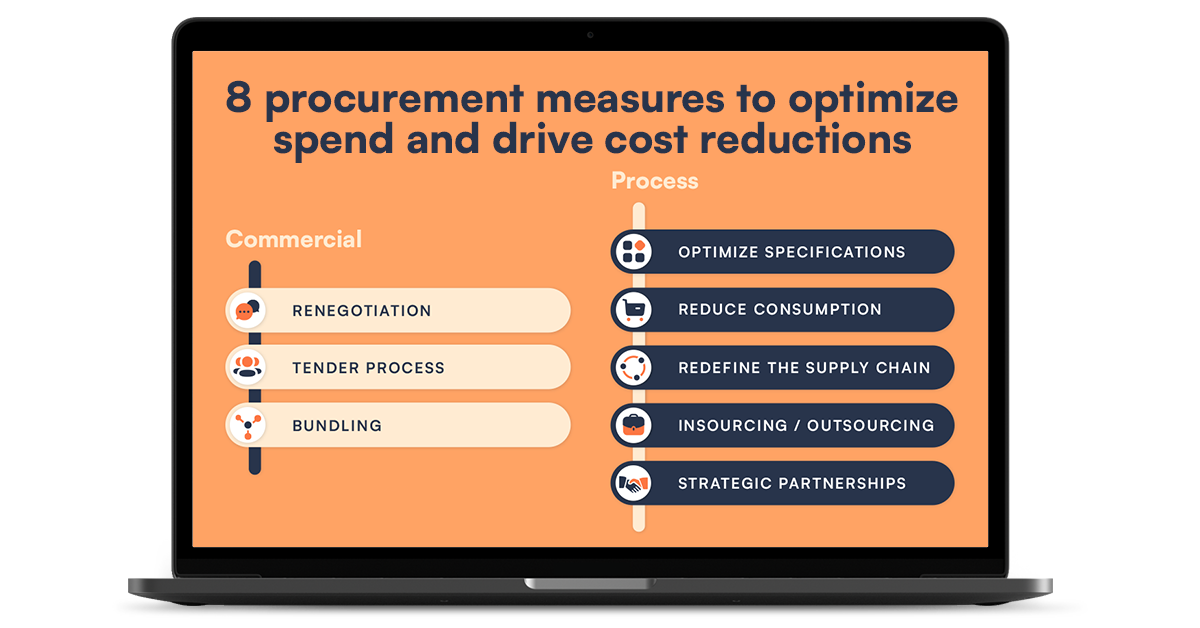 8 procurement measures to optimize spend and drive cost reductions

Commercial

RENEGOTIATION

TENDER PROCESS

BUNDLING

Process

OPTIMIZE SPECIFICATIONS

REDUCE CONSUMPTION

REDEFINE THE SUPPLY CHAIN

INSOURCING / OUTSOURCING

STRATEGIC PARTNERSHIPS